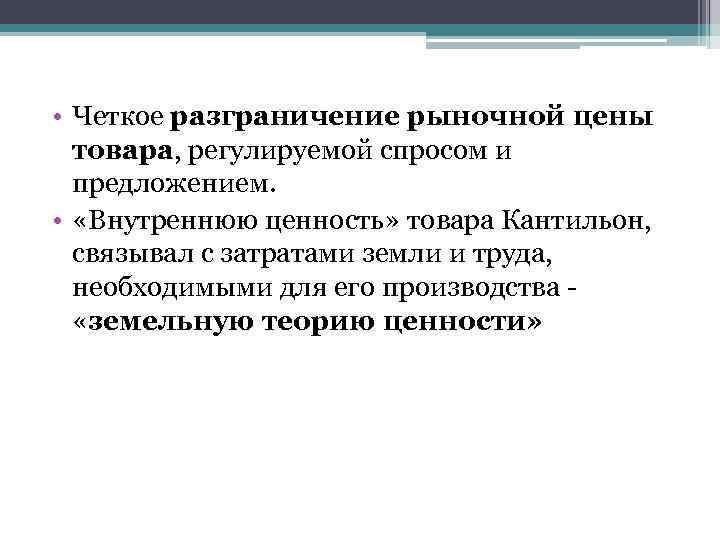 • Четкое разграничение рыночной цены товара, регулируемой спросом и предложением.

• «Внутреннюю ценность» товара Кантильон, связывал с затратами земли и труда, необходимыми для его производства - «земельную теорию ценности»